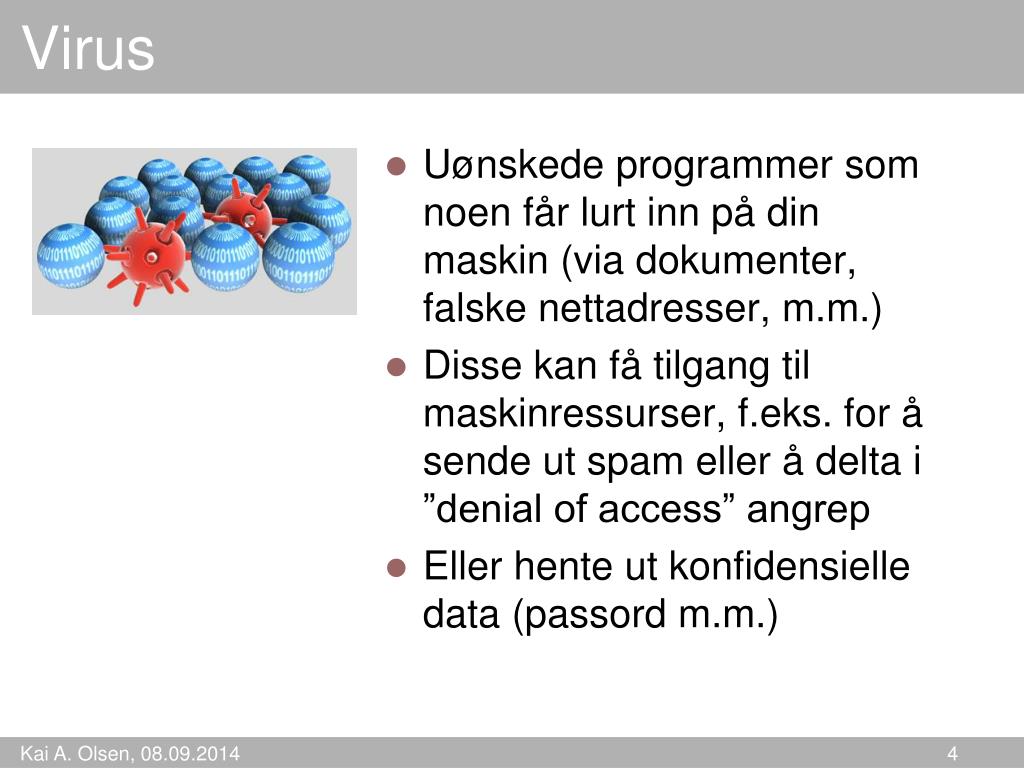 Virus

- Uønskede programmer som noen får lurt inn på din maskin (via dokumenter, falske nettadresser, m.m.)
- Disse kan få tilgang til maskinressurser, f.eks. for å sende ut spam eller å delta i ”denial of access” angrep
- Eller hente ut konfidensielle data (passord m.m.)

Kai A. Olsen, 08.09.2014

4